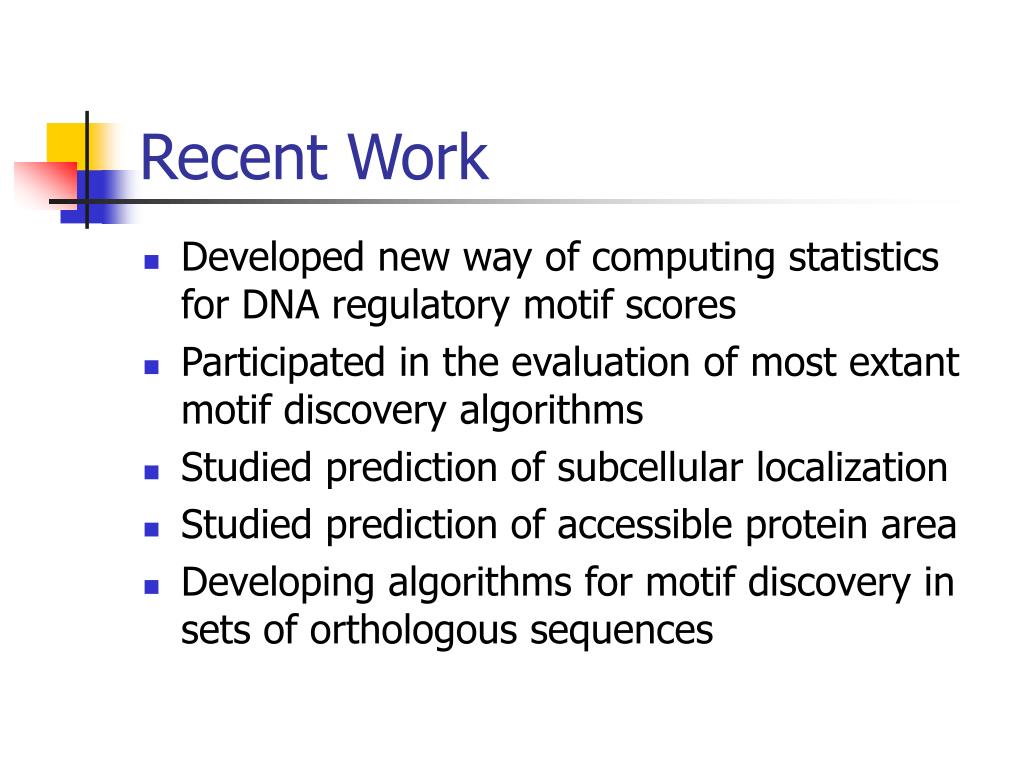 Recent Work

- Developed new way of computing statistics for DNA regulatory motif scores
- Participated in the evaluation of most extant motif discovery algorithms
- Studied prediction of subcellular localization
- Studied prediction of accessible protein area
- Developing algorithms for motif discovery in sets of orthologous sequences